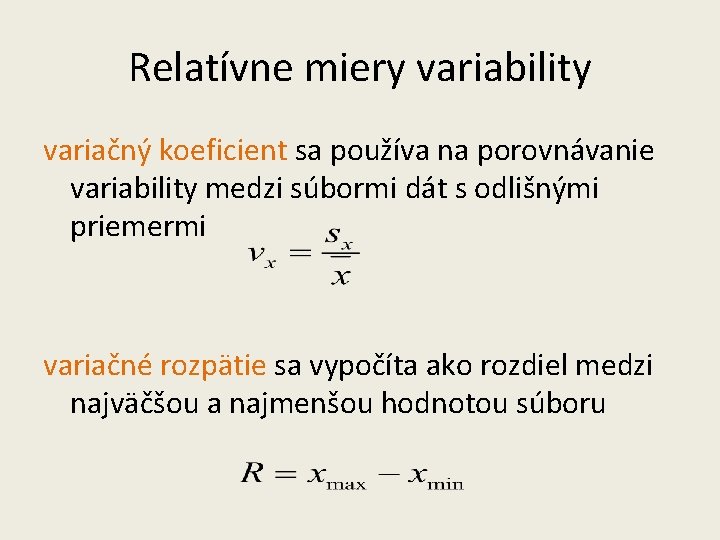 Relatívne miery variability

variačný koeficient sa používa na porovnávanie variability medzi súbormi dát s odlišnými priemermi

$v_x = \frac{s_x}{\bar{x}}$

variačné rozpätie sa vypočíta ako rozdiel medzi najväčšou a najmenšou hodnotou súboru

$R = x_{\max} - x_{\min}$